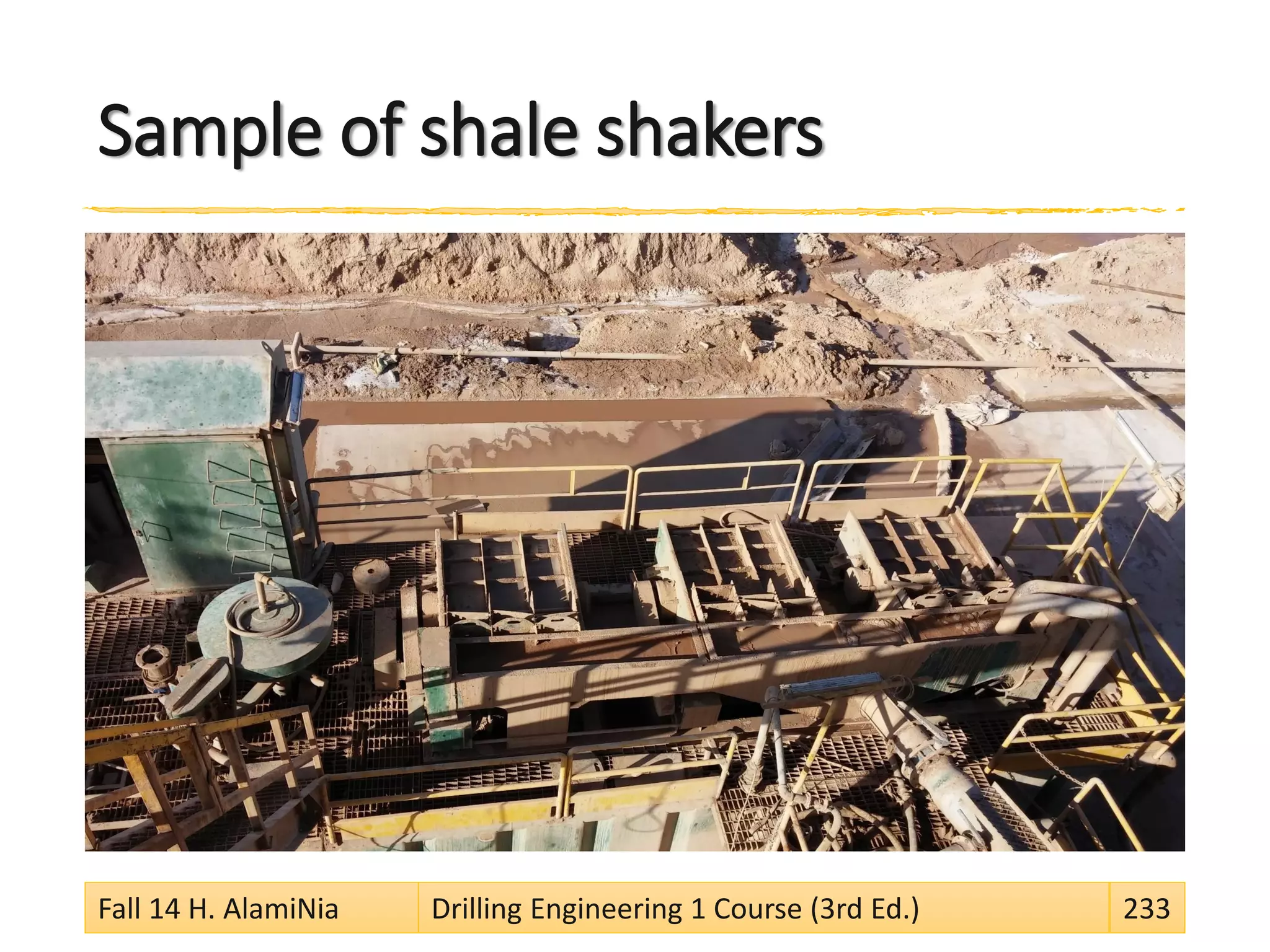 Sample of shale shakers

Fall 14 H. AlamiNia

Drilling Engineering 1 Course (3rd Ed.)

233